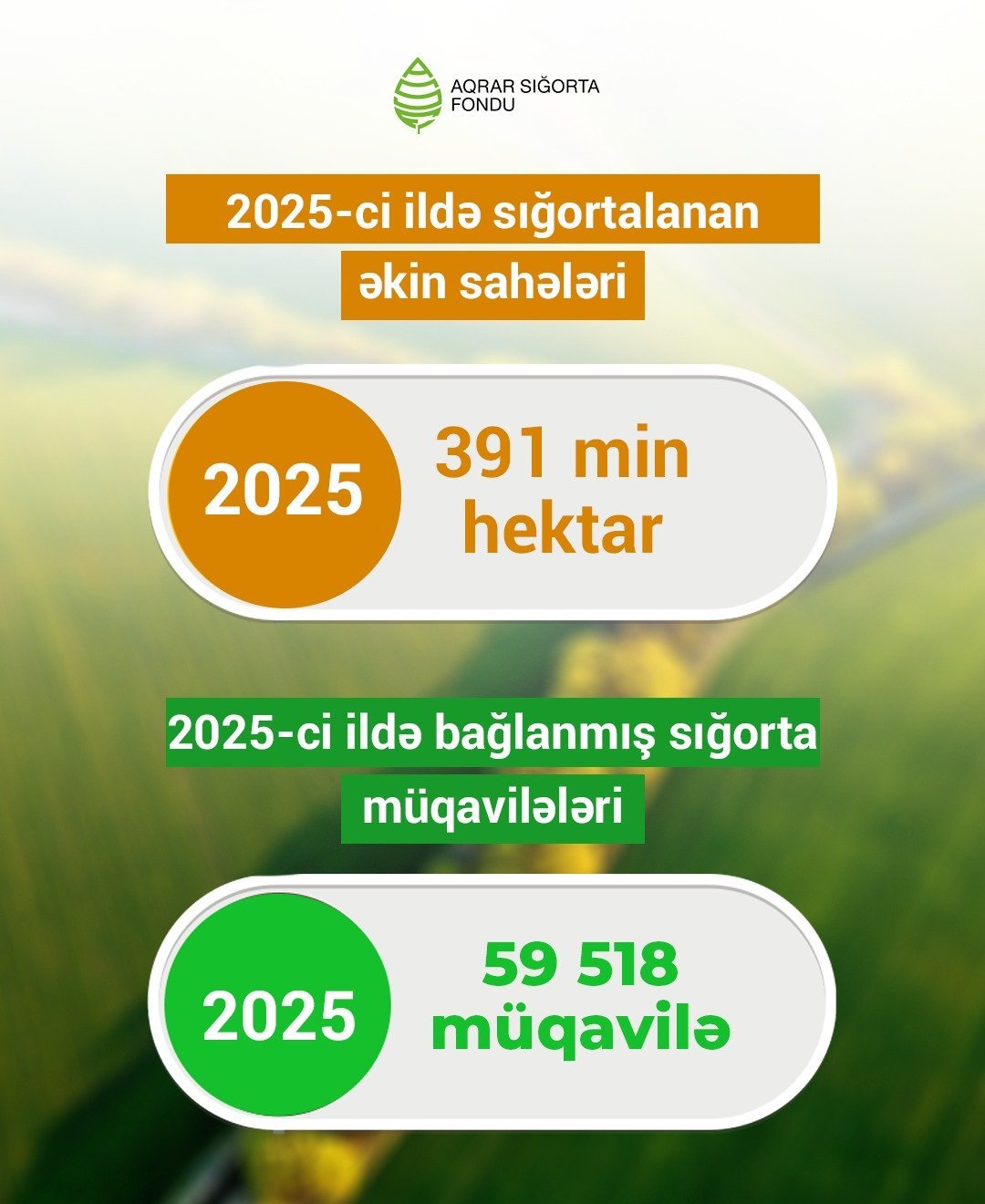 AQRAR SIĞORTA FONDU

2025-ci ildə sığortalanan əkin sahələri

2025

391 min hektar

2025-ci ildə bağlanmış sığorta müqavilələri

2025

59 518 müqavilə